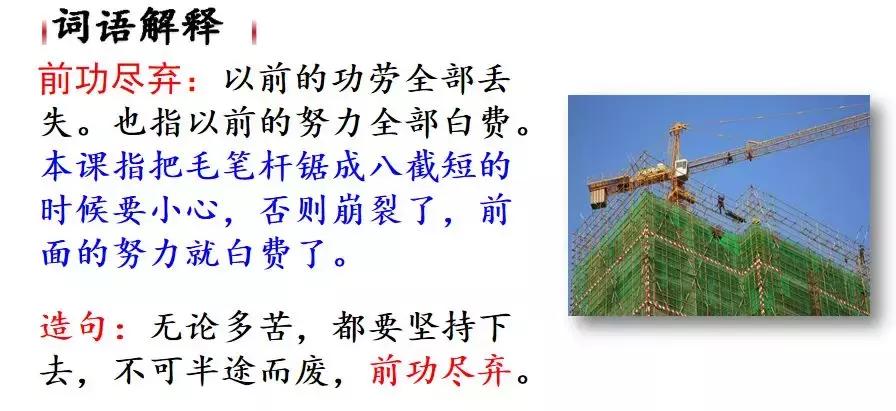 词语解释

前功尽弃：以前的功劳全部丢失。也指以前的努力全部白费。本课指把毛笔杆锯成八截短的时候要小心，否则崩裂了，前面的努力就白费了。

造句：无论多苦，都要坚持下去，不可半途而废，前功尽弃。